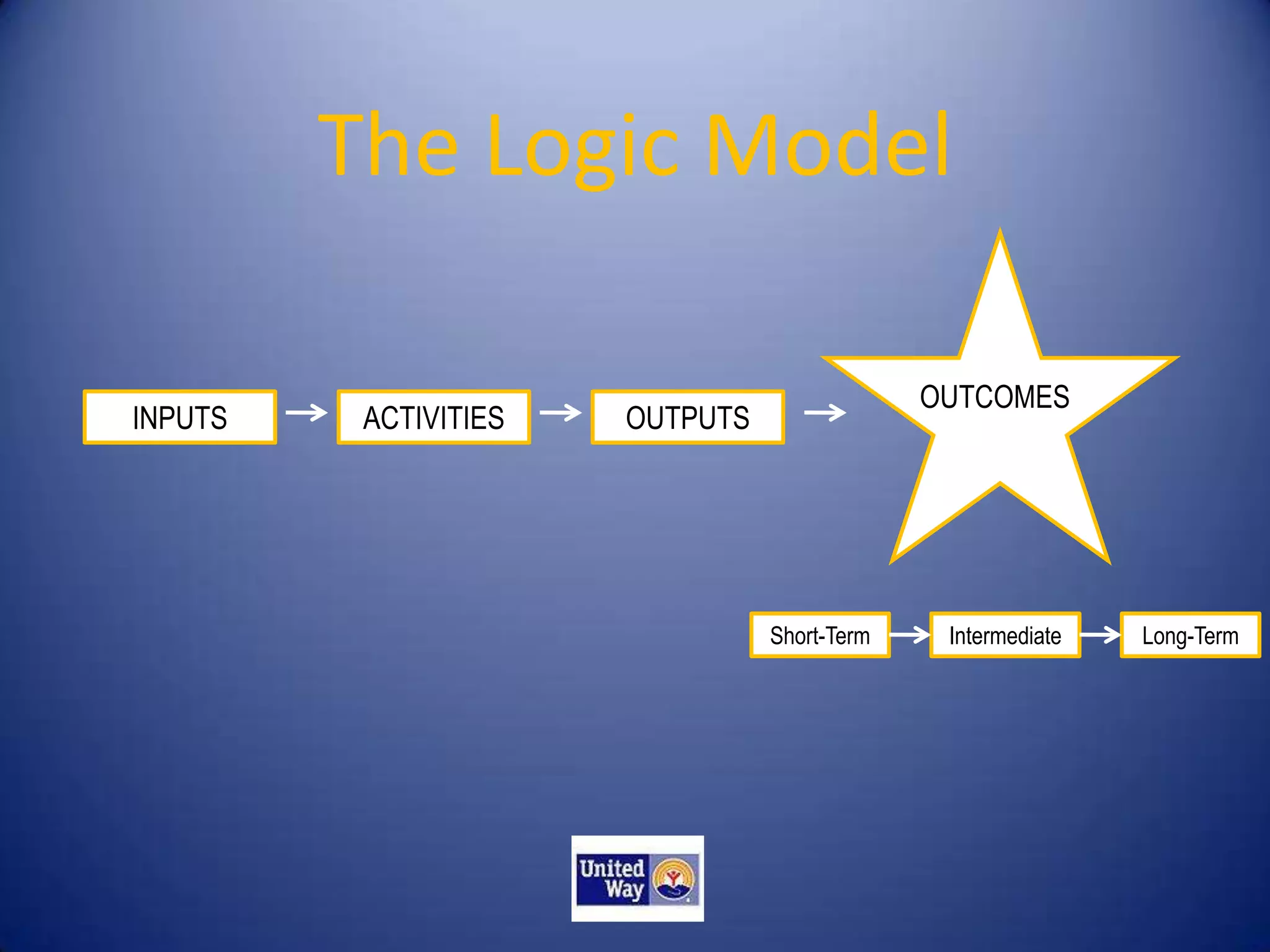 The Logic Model

INPUTS → ACTIVITIES → OUTPUTS → OUTCOMES

Short-Term → Intermediate → Long-Term

United Way